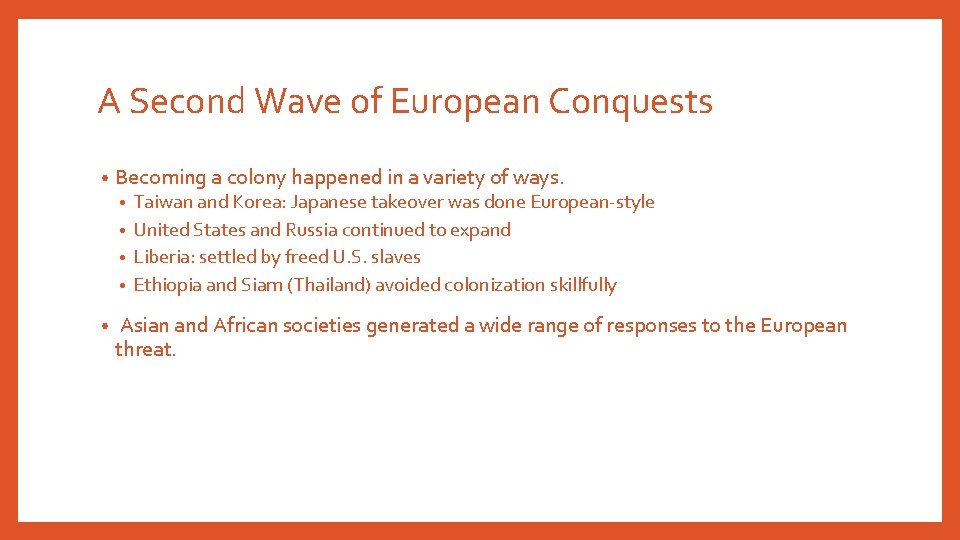 A Second Wave of European Conquests

• Becoming a colony happened in a variety of ways.
  • Taiwan and Korea: Japanese takeover was done European-style
  • United States and Russia continued to expand
  • Liberia: settled by freed U.S. slaves
  • Ethiopia and Siam (Thailand) avoided colonization skillfully

• Asian and African societies generated a wide range of responses to the European threat.